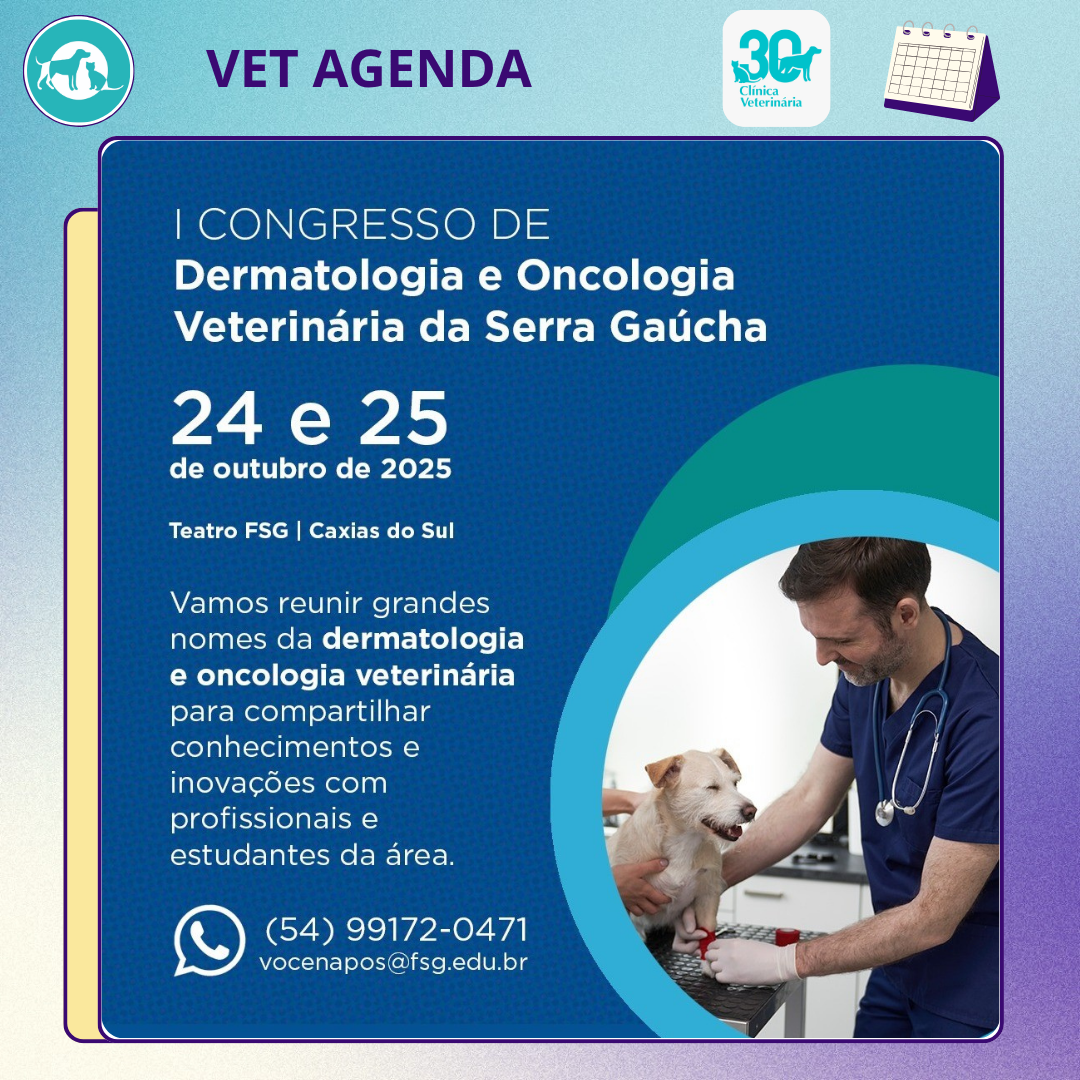 VET AGENDA

30 Clínica Veterinária

I CONGRESSO DE
Dermatologia e Oncologia Veterinária da Serra Gaúcha

24 e 25
de outubro de 2025

Teatro FSG | Caxias do Sul

Vamos reunir grandes nomes da dermatologia e oncologia veterinária para compartilhar conhecimentos e inovações com profissionais e estudantes da área.

(54) 99172-0471
vocenapos@fsg.edu.br